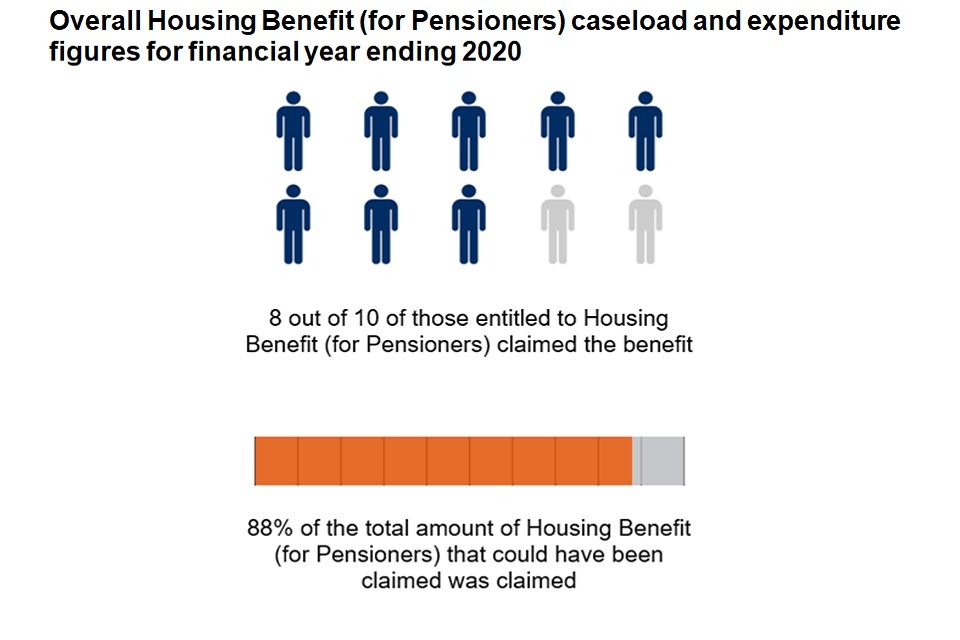 Overall Housing Benefit (for Pensioners) caseload and expenditure figures for financial year ending 2020

8 out of 10 of those entitled to Housing Benefit (for Pensioners) claimed the benefit

88% of the total amount of Housing Benefit (for Pensioners) that could have been claimed was claimed